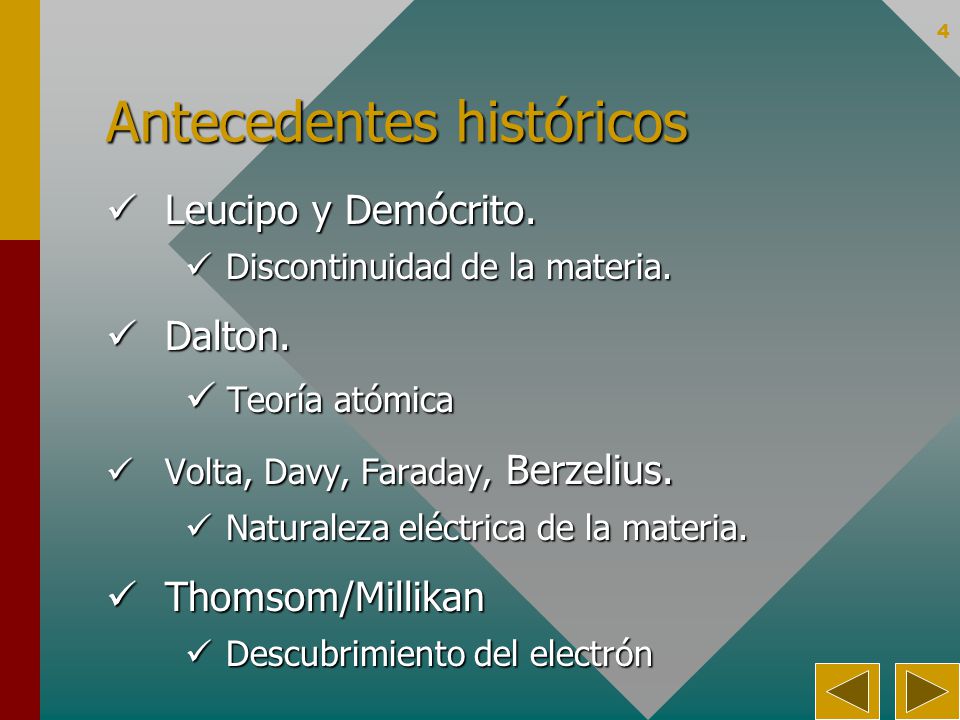 4

Antecedentes históricos

✓ Leucipo y Demócrito.
 ✓ Discontinuidad de la materia.

✓ Dalton.
 ✓ Teoría atómica

✓ Volta, Davy, Faraday, Berzelius.
 ✓ Naturaleza eléctrica de la materia.

✓ Thomsom/Millikan
 ✓ Descubrimiento del electrón